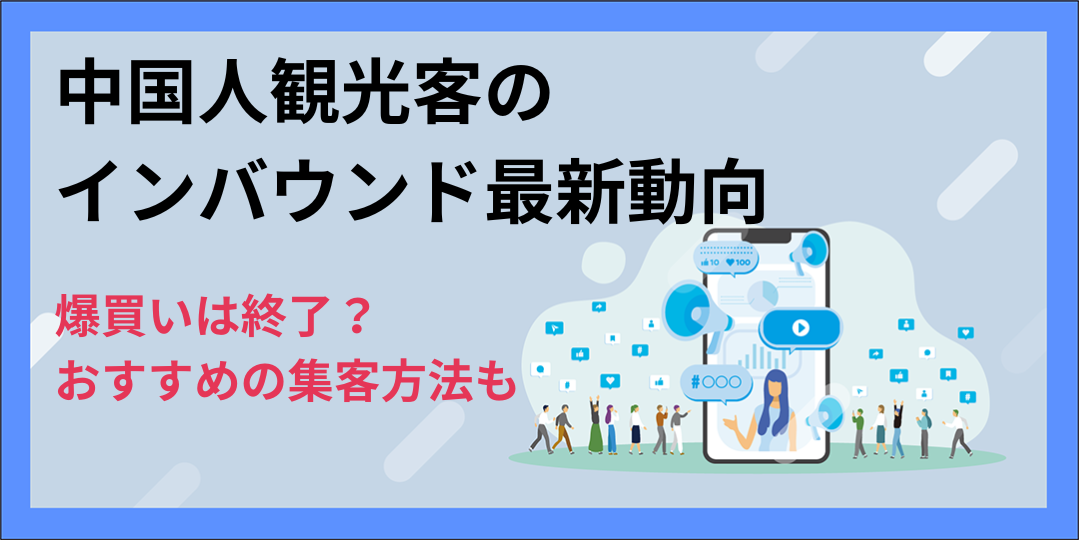 中国人観光客の
インバウンド最新動向

爆買いは終了？
おすすめの集客方法も

10 100

#○○○